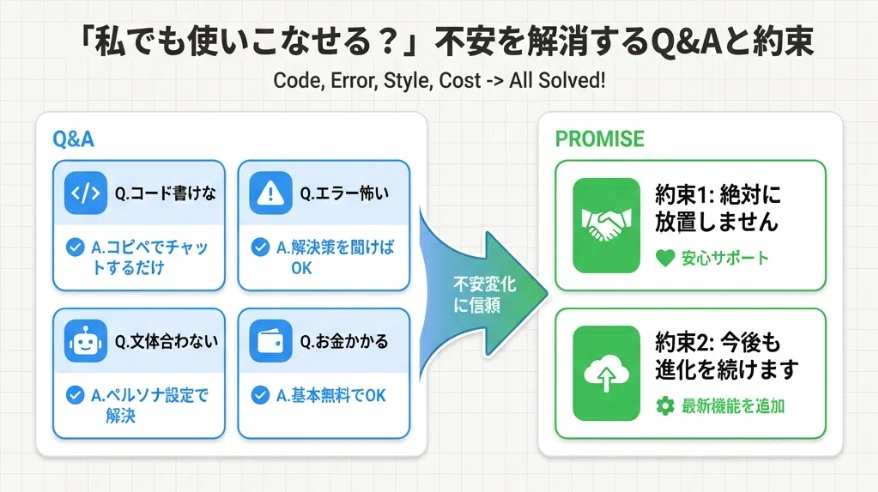 「私でも使いこなせる？」不安を解消するQ&Aと約束

Code, Error, Style, Cost -> All Solved!

Q&A

Q.コード書けな

A.コピペでチャットするだけ

Q.エラー怖い

A.解決策を聞けばOK

Q.文体合わない

A.ペルソナ設定で解決

Q.お金かかる

A.基本無料でOK

不安変化に信頼

PROMISE

約束1: 絶対に放置しません

安心サポート

約束2: 今後も進化を続けます

最新機能を追加